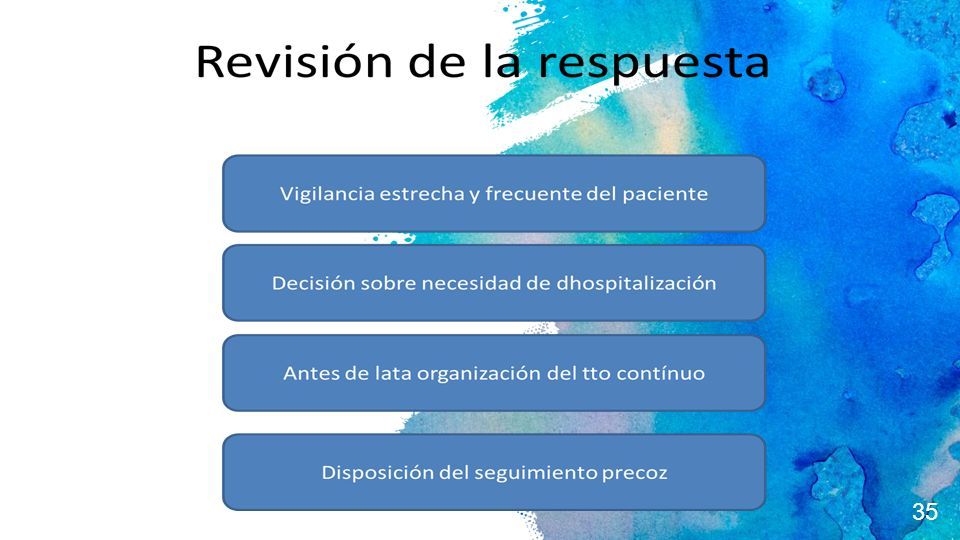 Revisión de la respuesta

Vigilancia estrecha y frecuente del paciente

Decisión sobre necesidad de dhospitalización

Antes de lata organización del tto contínuo

Disposición del seguimiento precoz

35